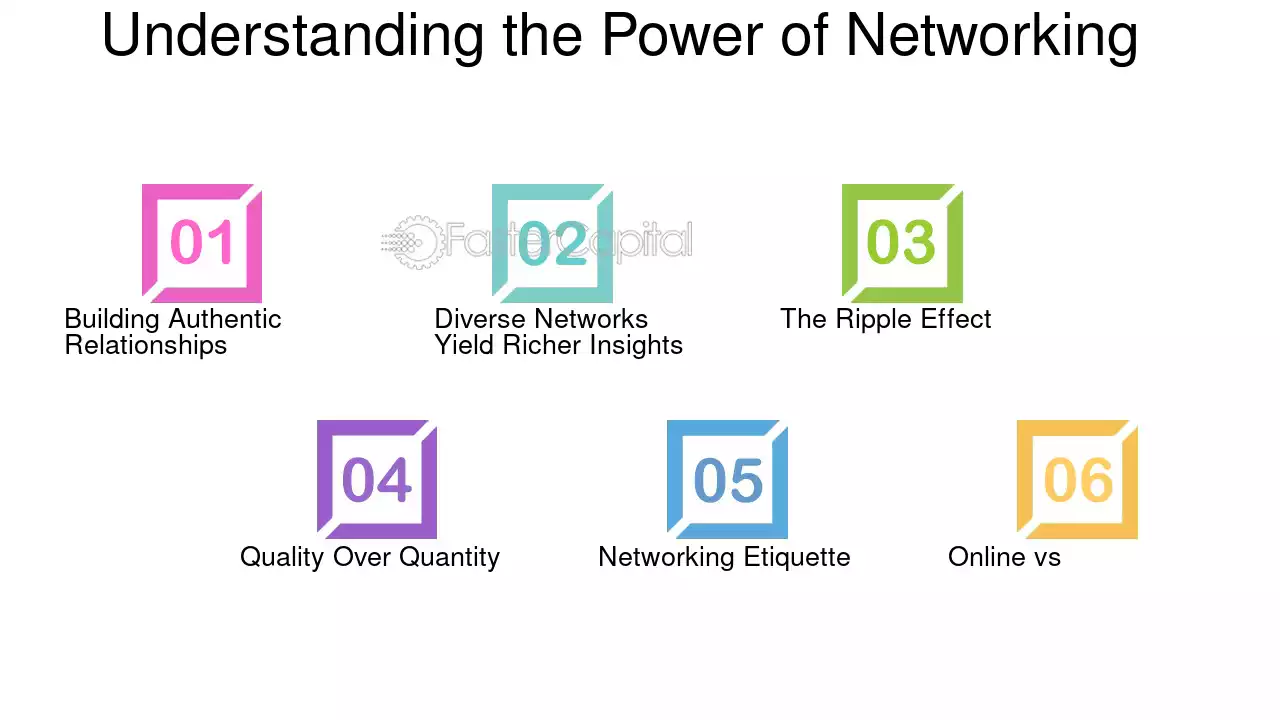 Understanding the Power of Networking

01

Building Authentic Relationships

02

Diverse Networks Yield Richer Insights

03

The Ripple Effect

04

Quality Over Quantity

05

Networking Etiquette

06

Online vs

FasterCapital